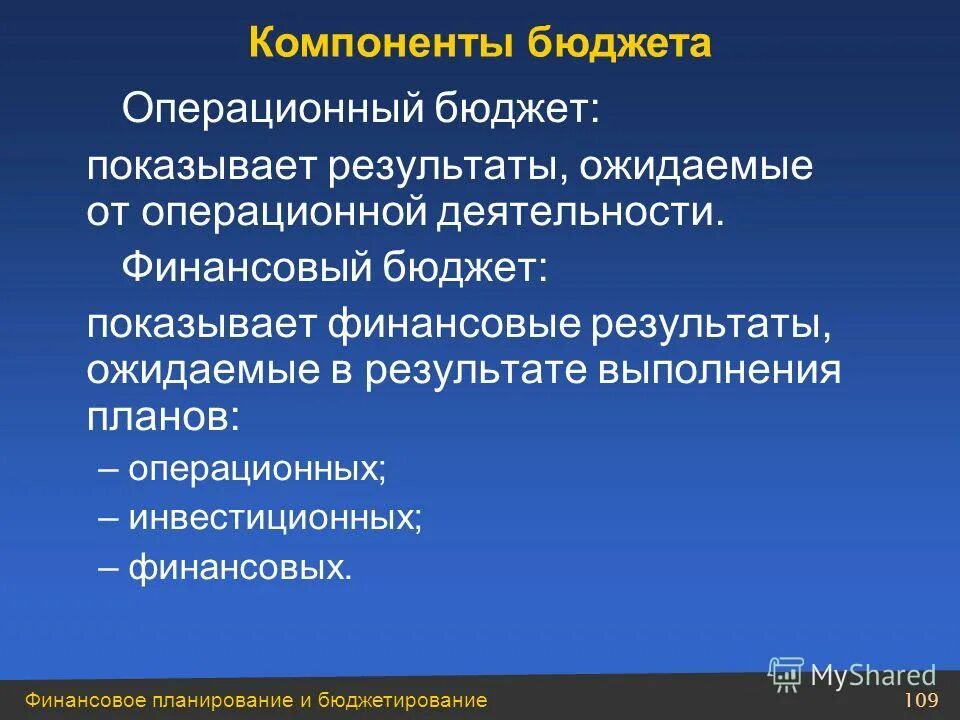 Компоненты бюджета

Операционный бюджет:

показывает результаты, ожидаемые от операционной деятельности.

Финансовый бюджет:

показывает финансовые результаты, ожидаемые в результате выполнения планов:

– операционных;

– инвестиционных;

– финансовых.

MyShared

Финансовое планирование и бюджетирование

109